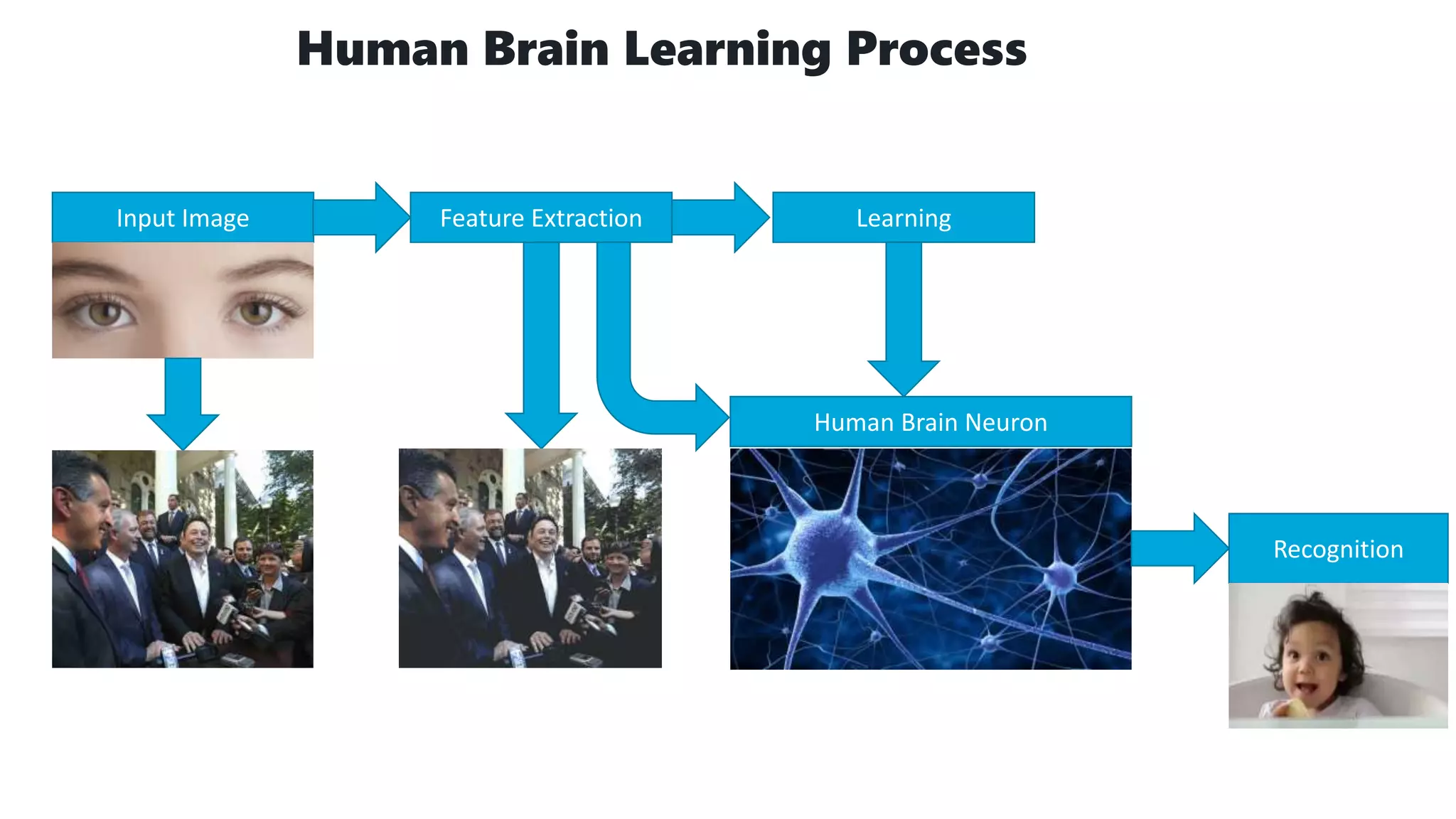 Human Brain Learning Process

Input Image

Feature Extraction

Learning

Human Brain Neuron

Recognition